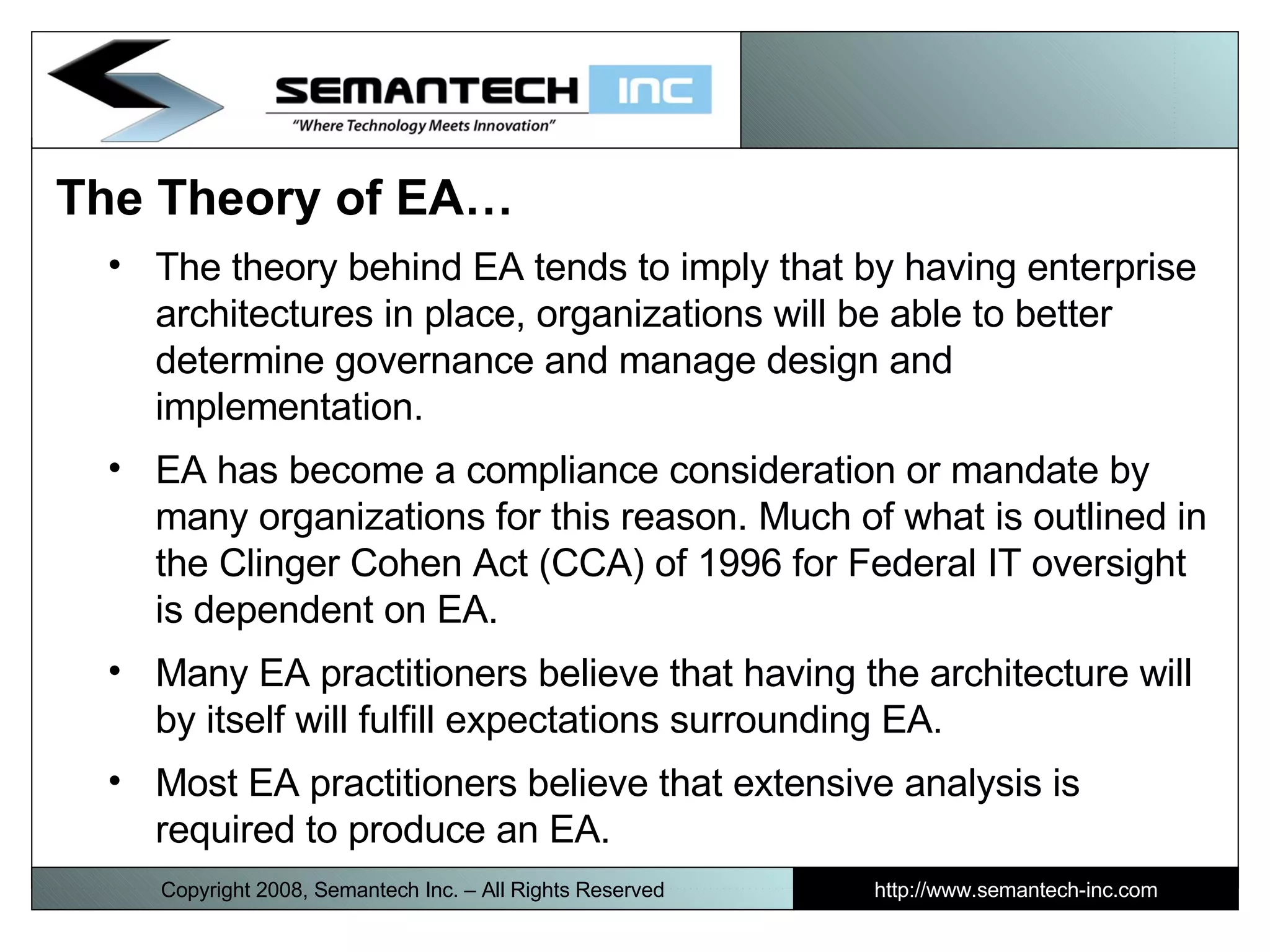 SEMANTECH INC
"Where Technology Meets Innovation"

The Theory of EA…

• The theory behind EA tends to imply that by having enterprise architectures in place, organizations will be able to better determine governance and manage design and implementation.

• EA has become a compliance consideration or mandate by many organizations for this reason. Much of what is outlined in the Clinger Cohen Act (CCA) of 1996 for Federal IT oversight is dependent on EA.

• Many EA practitioners believe that having the architecture will by itself will fulfill expectations surrounding EA.

• Most EA practitioners believe that extensive analysis is required to produce an EA.

Copyright 2008, Semantech Inc. – All Rights Reserved

http://www.semantech-inc.com